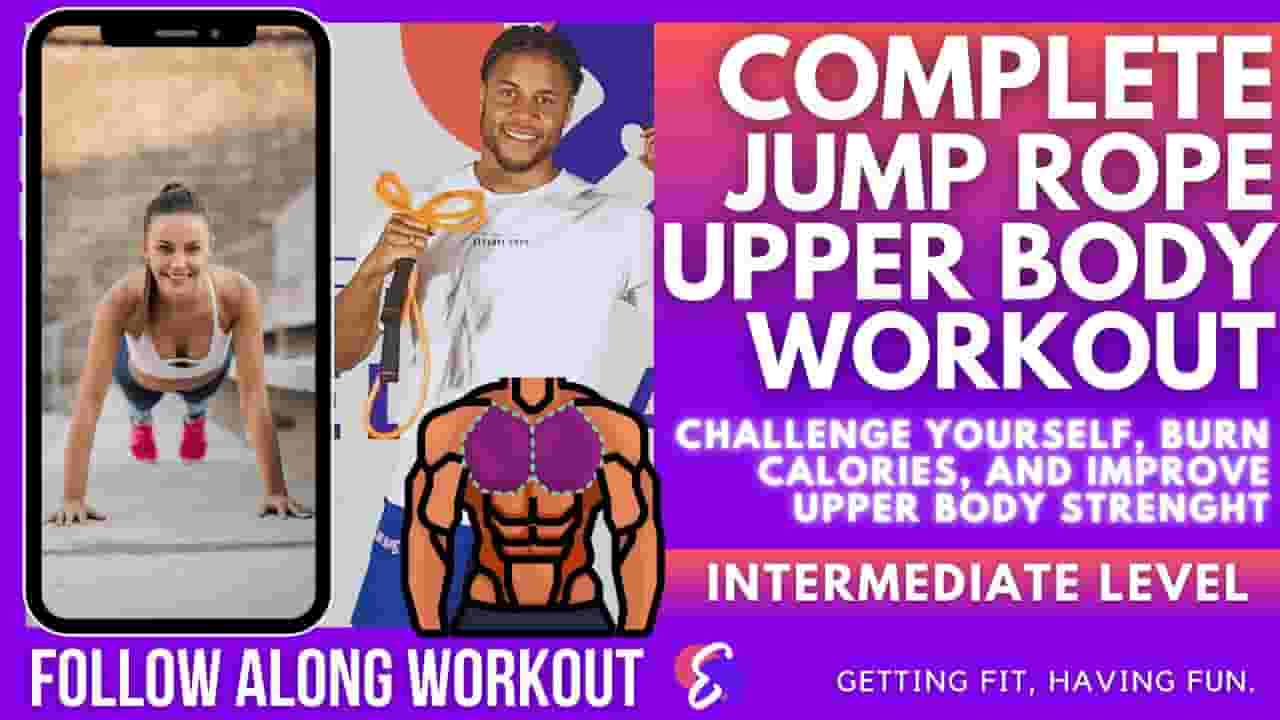 COMPLETE JUMP ROPE UPPER BODY WORKOUT

CHALLENGE YOURSELF, BURN CALORIES, AND IMPROVE UPPER BODY STRENGHT

INTERMEDIATE LEVEL

FOLLOW ALONG WORKOUT

E

GETTING FIT, HAVING FUN.